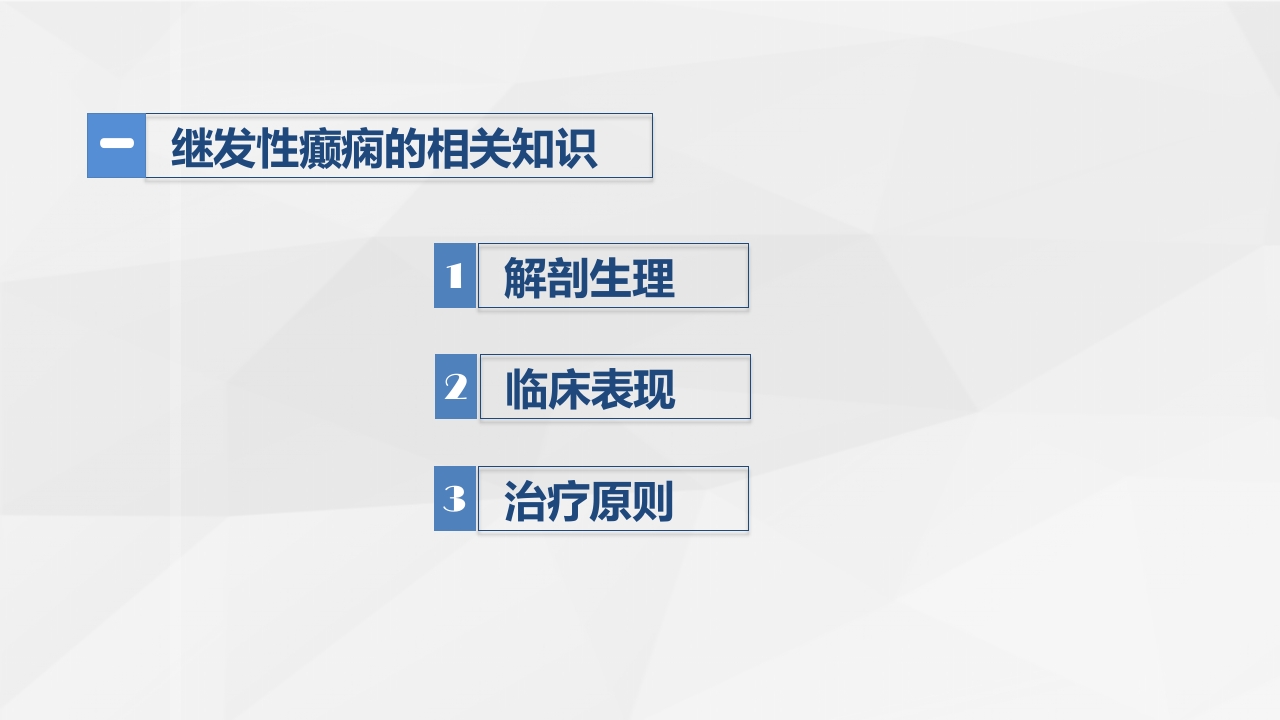 一 继发性癫痫的相关知识

1 解剖生理

2 临床表现

3 治疗原则